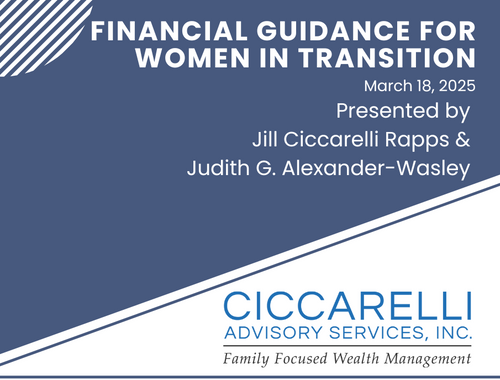 FINANCIAL GUIDANCE FOR WOMEN IN TRANSITION

March 18, 2025

Presented by
Jill Ciccarelli Rapps &
Judith G. Alexander-Wasley

CICCARELLI
ADVISORY SERVICES, INC.
Family Focused Wealth Management